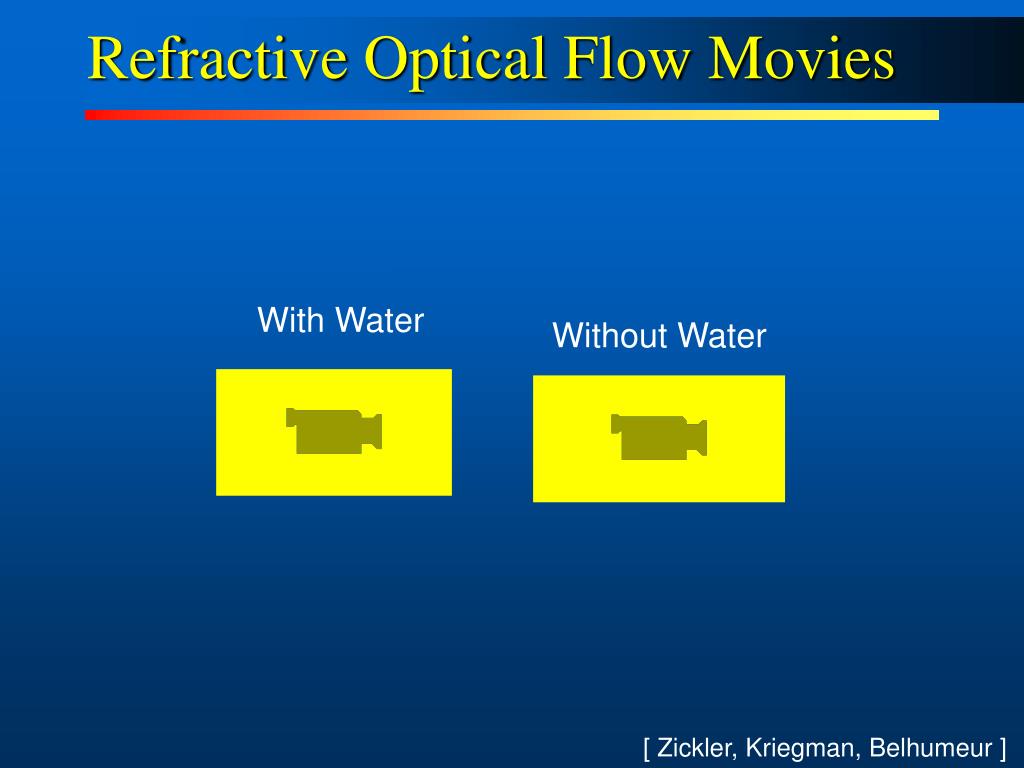 Refractive Optical Flow Movies

With Water

Without Water

[ Zickler, Kriegman, Belhumeur ]